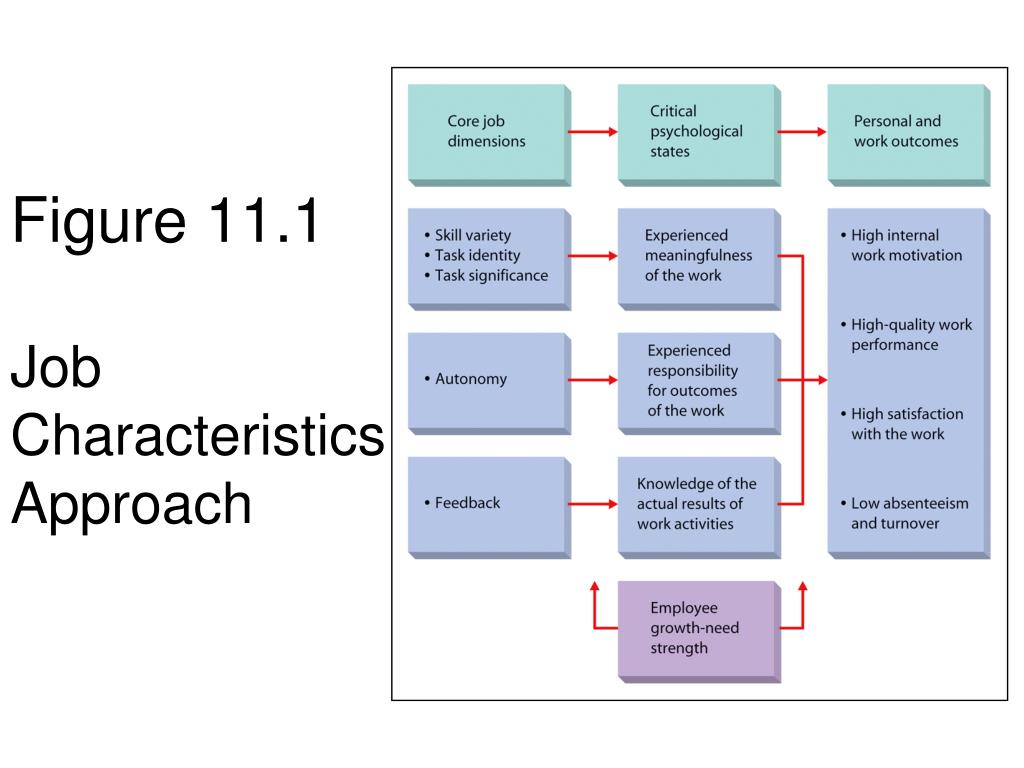 Figure 11.1

Job Characteristics Approach

Core job dimensions

Critical psychological states

Personal and work outcomes

• Skill variety
• Task identity
• Task significance

Experienced meaningfulness of the work

• Autonomy

Experienced responsibility for outcomes of the work

• Feedback

Knowledge of the actual results of work activities

• High internal work motivation
• High-quality work performance
• High satisfaction with the work
• Low absenteeism and turnover

Employee growth-need strength